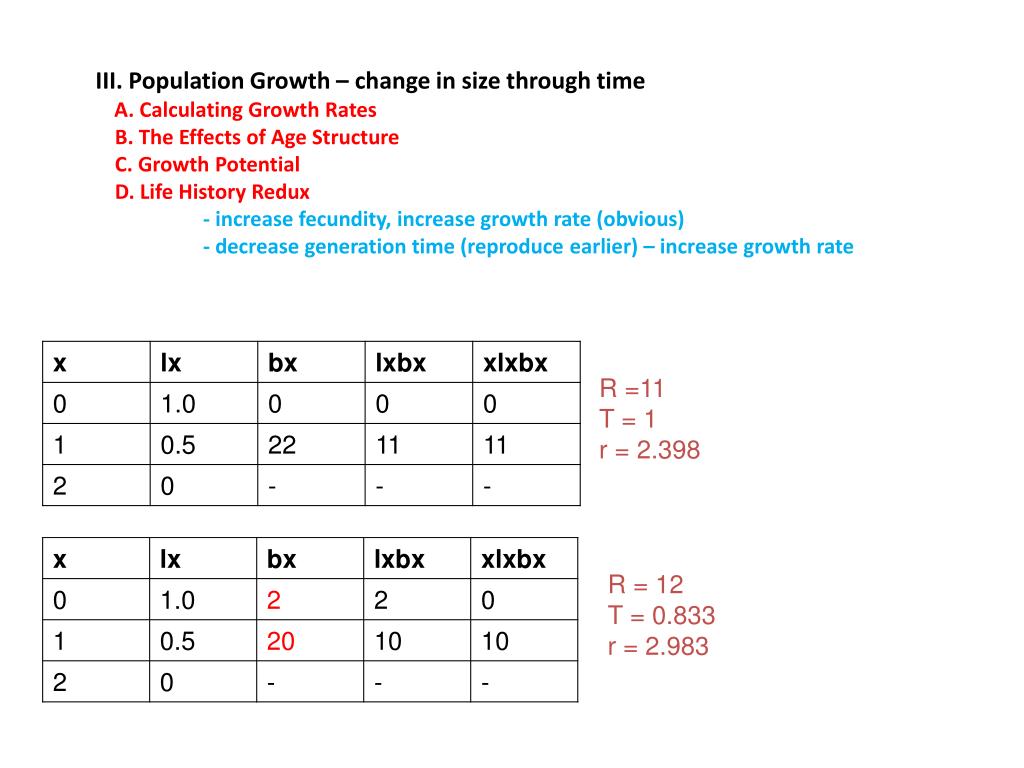 III. Population Growth – change in size through time

A. Calculating Growth Rates

B. The Effects of Age Structure

C. Growth Potential

D. Life History Redux

- increase fecundity, increase growth rate (obvious)

- decrease generation time (reproduce earlier) – increase growth rate

| x | lx | bx | lxbx | xlxbx |
|---|---|---|---|---|
| 0 | 1.0 | 0 | 0 | 0 |
| 1 | 0.5 | 22 | 11 | 11 |
| 2 | 0 | - | - | - |

R =11
T = 1
r = 2.398

| x | lx | bx | lxbx | xlxbx |
|---|---|---|---|---|
| 0 | 1.0 | 2 | 2 | 0 |
| 1 | 0.5 | 20 | 10 | 10 |
| 2 | 0 | - | - | - |

R = 12
T = 0.833
r = 2.983